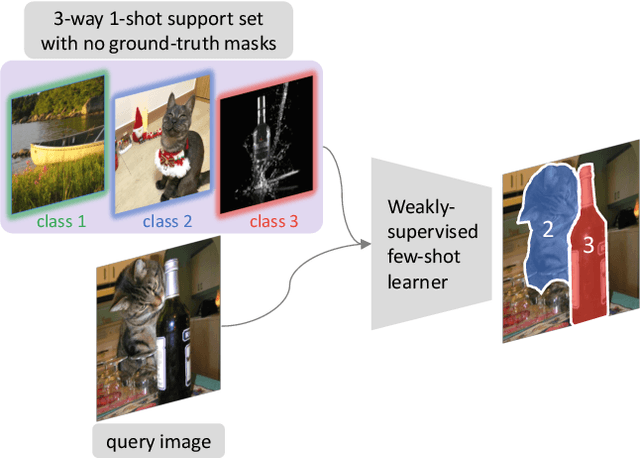 3-way 1-shot support set with no ground-truth masks

class 1

class 2

class 3

query image

Weakly-supervised few-shot learner

2

3